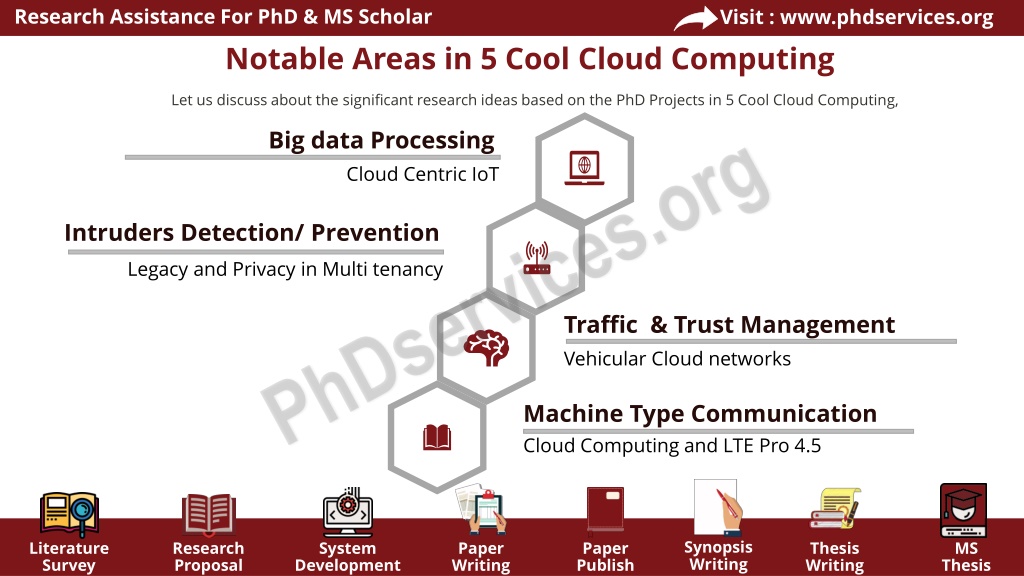 Research Assistance For PhD & MS Scholar

Visit : www.phdservices.org

Notable Areas in 5 Cool Cloud Computing

Let us discuss about the significant research ideas based on the PhD Projects in 5 Cool Cloud Computing,

Big data Processing

Cloud Centric IoT

Intruders Detection/ Prevention

Legacy and Privacy in Multi tenancy

Traffic & Trust Management

Vehicular Cloud networks

Machine Type Communication

Cloud Computing and LTE Pro 4.5

PhDservices.org

Literature Survey

Research Proposal

System Development

Paper Writing

Paper Publish

Synopsis Writing

Thesis Writing

MS Thesis